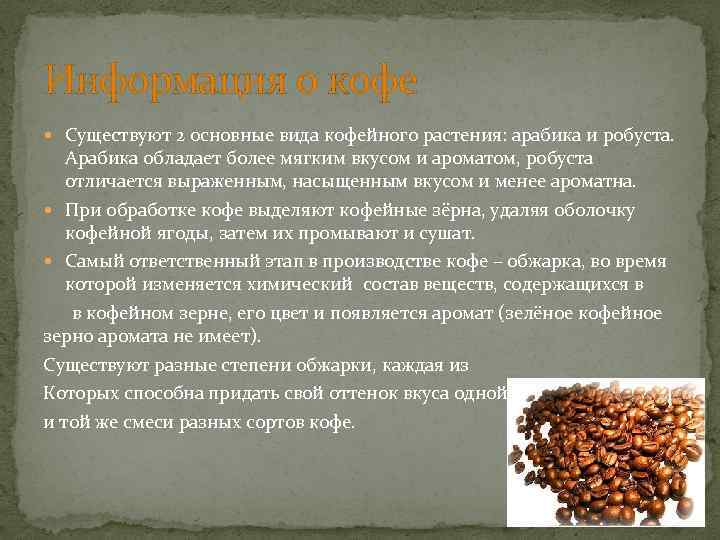 Информация о кофе

Существуют 2 основные вида кофейного растения: арабика и робуста. Арабика обладает более мягким вкусом и ароматом, робуста отличается выраженным, насыщенным вкусом и менее ароматна.

При обработке кофе выделяют кофейные зёрна, удаляя оболочку кофейной ягоды, затем их промывают и сушат.

Самый ответственный этап в производстве кофе – обжарка, во время которой изменяется химический состав веществ, содержащихся в

в кофейном зерне, его цвет и появляется аромат (зелёное кофейное зерно аромата не имеет).

Существуют разные степени обжарки, каждая из

Которых способна придать свой оттенок вкуса одной

и той же смеси разных сортов кофе.